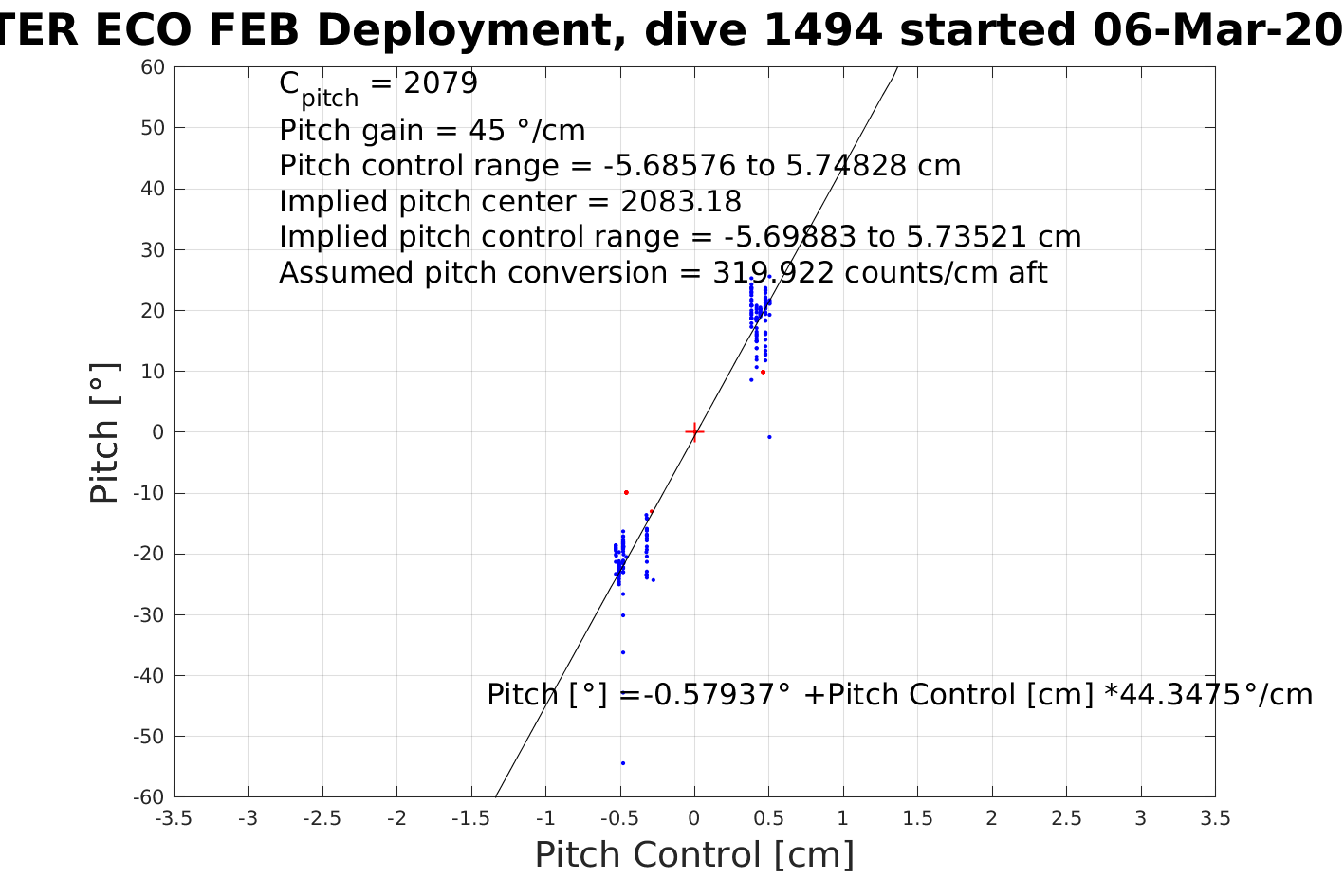 TER ECO FEB Deployment, dive 1494 started 06-Mar-20

$C_{pitch}$ = 2079
Pitch gain = 45 °/cm
Pitch control range = -5.68576 to 5.74828 cm
Implied pitch center = 2083.18
Implied pitch control range = -5.69883 to 5.73521 cm
Assumed pitch conversion = 319.922 counts/cm aft

Pitch [°] =-0.57937° +Pitch Control [cm] *44.3475°/cm

Pitch [°]

60
50
40
30
20
10
0
-10
-20
-30
-40
-50
-60

-3.5 -3 -2.5 -2 -1.5 -1 -0.5 0 0.5 1 1.5 2 2.5 3 3.5

Pitch Control [cm]